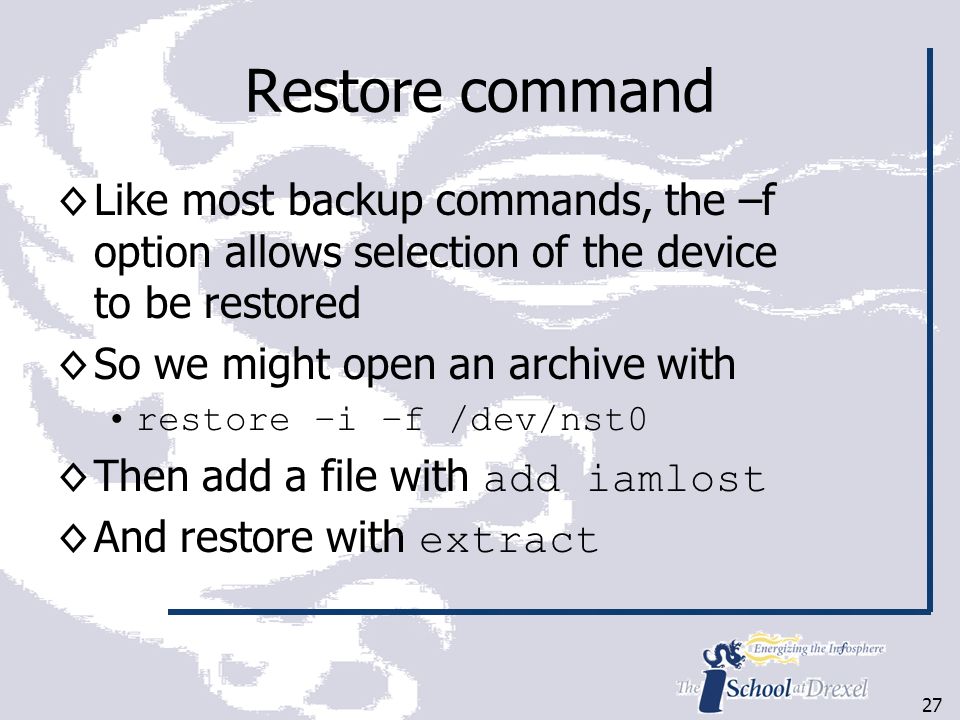 Restore command

◊ Like most backup commands, the –f option allows selection of the device to be restored

◊ So we might open an archive with
• restore –i –f /dev/nst0

◊ Then add a file with add iamlost

◊ And restore with extract

Energizing the Infosphere
The iSchool at Drexel

27